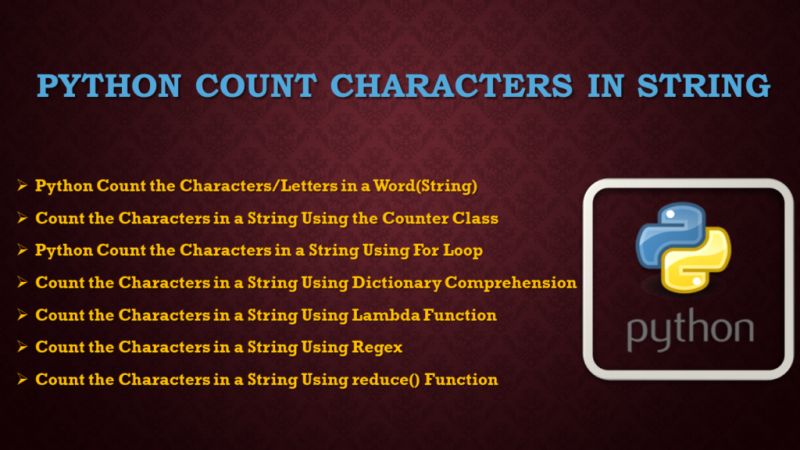 PYTHON COUNT CHARACTERS IN STRING

➢ Python Count the Characters/Letters in a Word(String)
➢ Count the Characters in a String Using the Counter Class
➢ Python Count the Characters in a String Using For Loop
➢ Count the Characters in a String Using Dictionary Comprehension
➢ Count the Characters in a String Using Lambda Function
➢ Count the Characters in a String Using Regex
➢ Count the Characters in a String Using reduce() Function

python